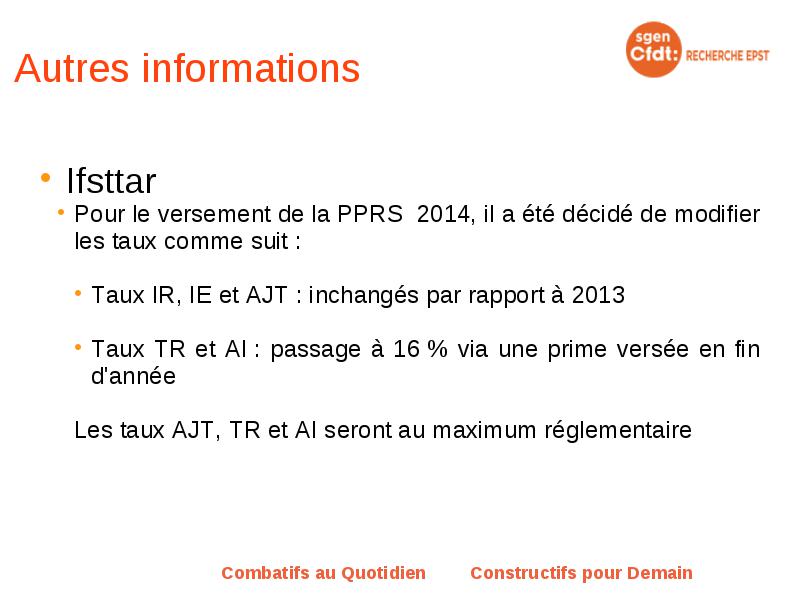 Autres informations

sgen
Cfdt: RECHERCHE EPST

• Ifsttar
• Pour le versement de la PPRS 2014, il a été décidé de modifier les taux comme suit :

• Taux IR, IE et AJT : inchangés par rapport à 2013

• Taux TR et AI : passage à 16 % via une prime versée en fin d'année

Les taux AJT, TR et AI seront au maximum réglementaire

Combatifs au Quotidien Constructifs pour Demain